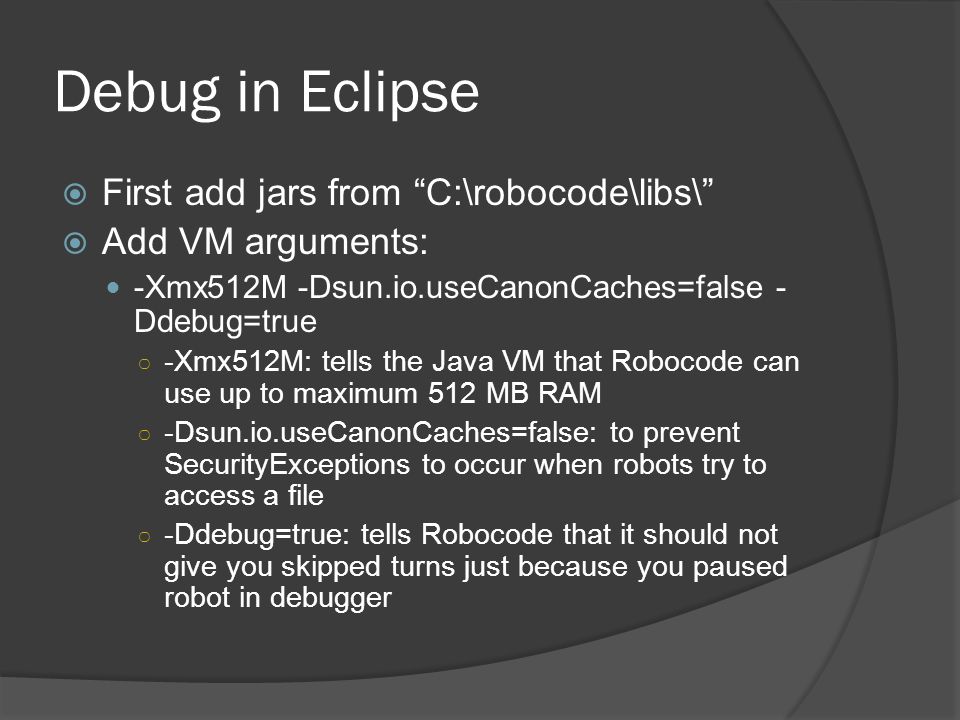 Debug in Eclipse

First add jars from “C:\robocode\libs\”

Add VM arguments:

-Xmx512M -Dsun.io.useCanonCaches=false -Ddebug=true

-Xmx512M: tells the Java VM that Robocode can use up to maximum 512 MB RAM

-Dsun.io.useCanonCaches=false: to prevent SecurityExceptions to occur when robots try to access a file

-Ddebug=true: tells Robocode that it should not give you skipped turns just because you paused robot in debugger